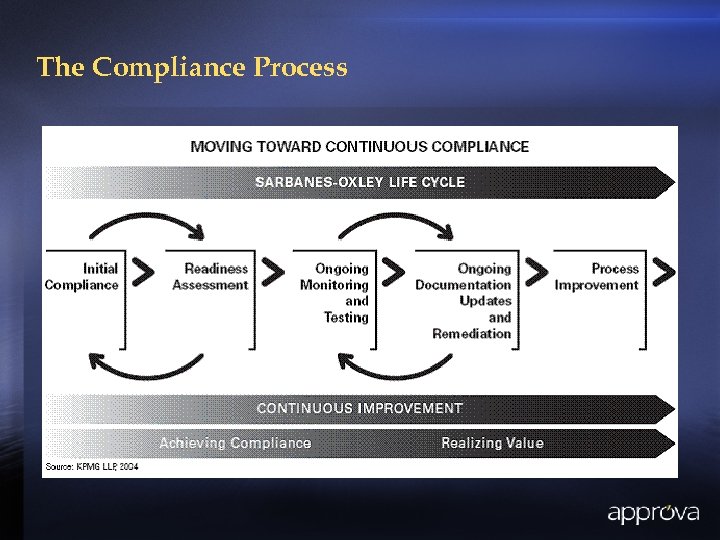 The Compliance Process

MOVING TOWARD CONTINUOUS COMPLIANCE

SARBANES-OXLEY LIFE CYCLE

Initial Compliance

Readiness Assessment

Ongoing Monitoring and Testing

Ongoing Documentation Updates and Remediation

Process Improvement

CONTINUOUS IMPROVEMENT

Achieving Compliance

Realizing Value

Source: KPMG LLP, 2004

approva